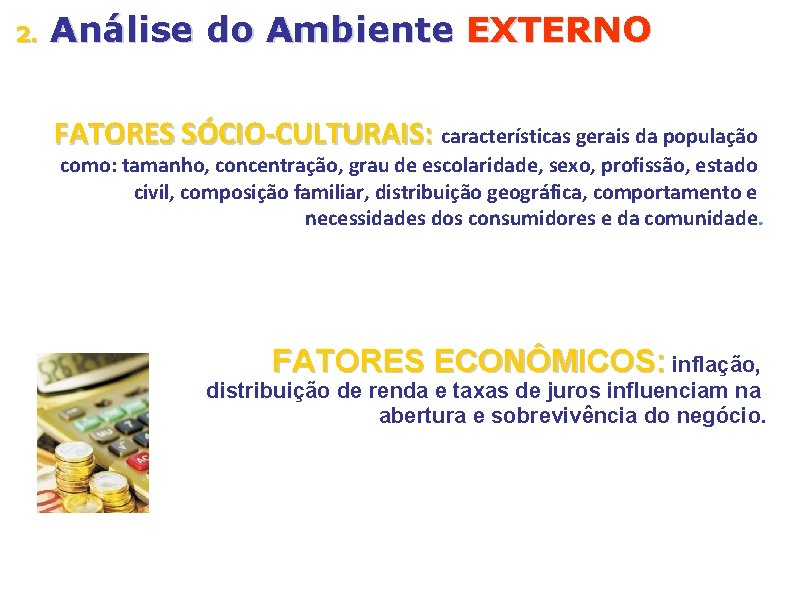 2. Análise do Ambiente EXTERNO

FATORES SÓCIO-CULTURAIS: características gerais da população como: tamanho, concentração, grau de escolaridade, sexo, profissão, estado civil, composição familiar, distribuição geográfica, comportamento e necessidades dos consumidores e da comunidade.

FATORES ECONÔMICOS: inflação, distribuição de renda e taxas de juros influenciam na abertura e sobrevivência do negócio.